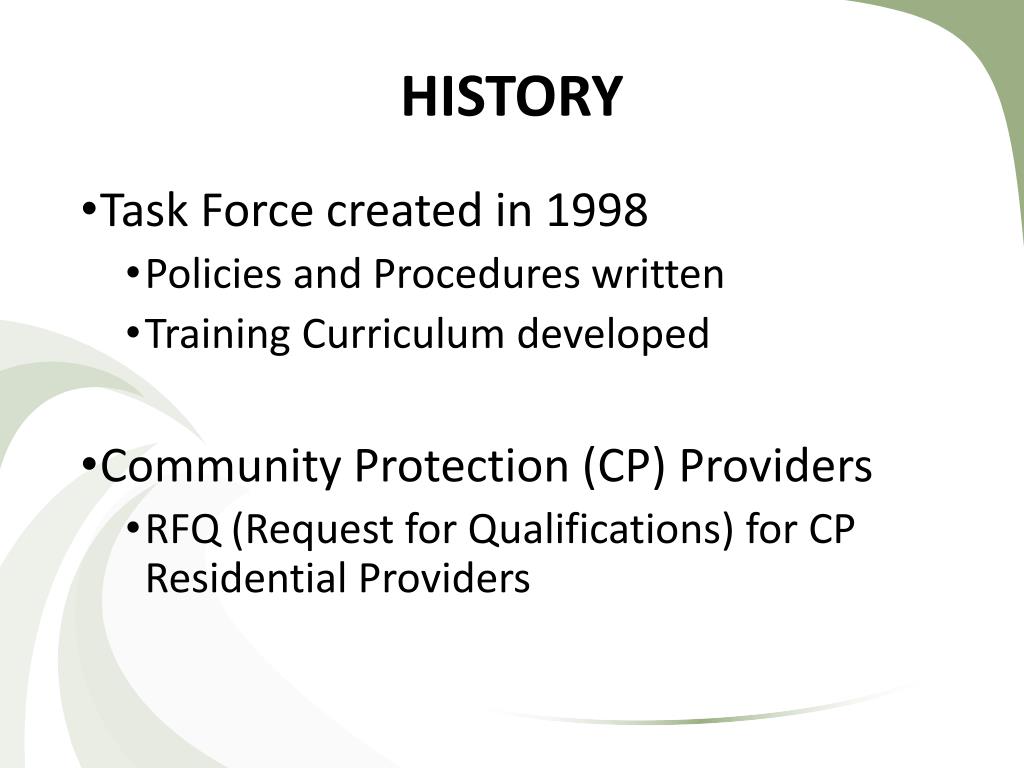 HISTORY

•Task Force created in 1998
•Policies and Procedures written
•Training Curriculum developed

•Community Protection (CP) Providers
•RFQ (Request for Qualifications) for CP Residential Providers